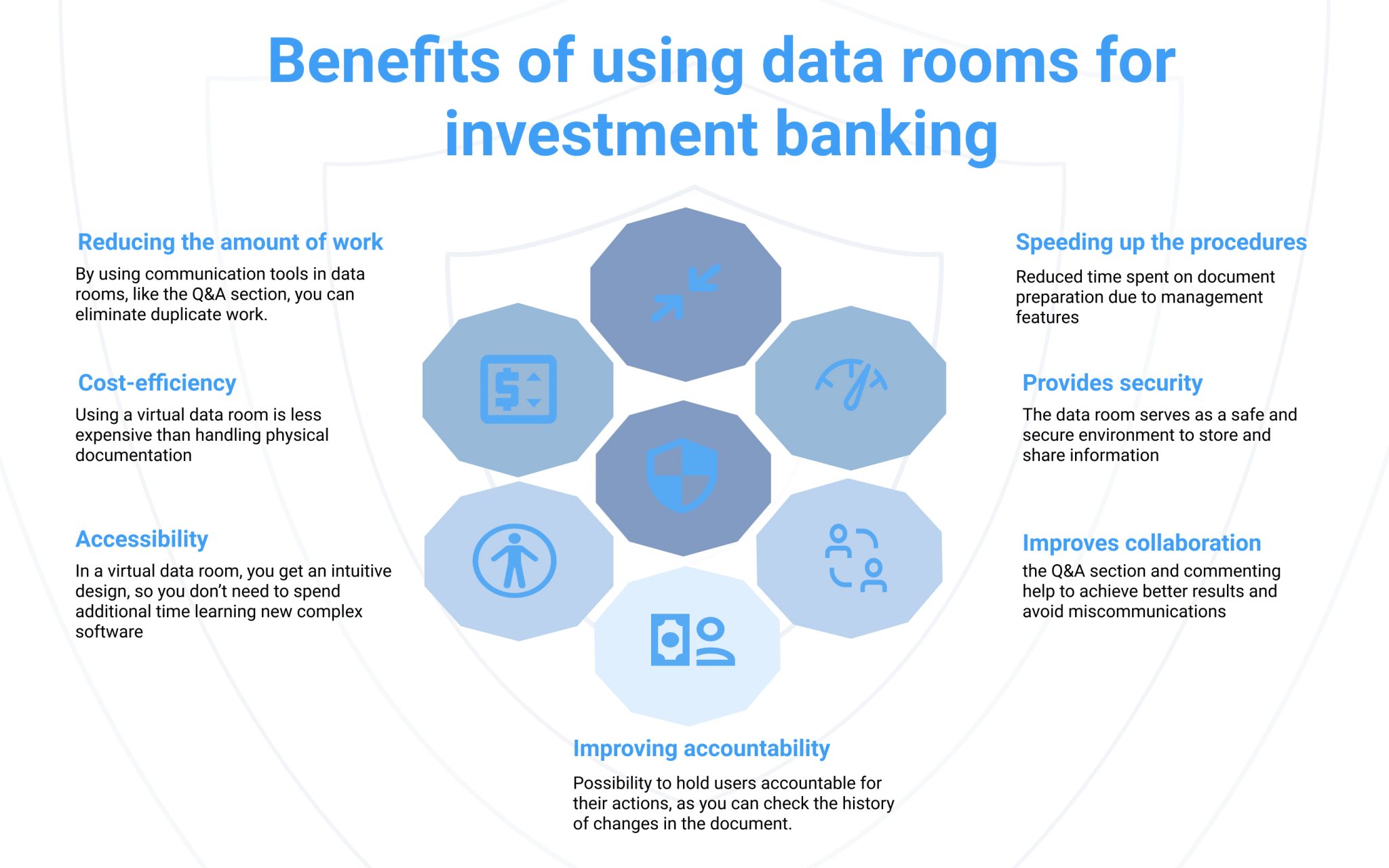 Benefits of using data rooms for investment banking

Reducing the amount of work
By using communication tools in data rooms, like the Q&A section, you can eliminate duplicate work.

Cost-efficiency
Using a virtual data room is less expensive than handling physical documentation

Accessibility
In a virtual data room, you get an intuitive design, so you don't need to spend additional time learning new complex software

Speeding up the procedures
Reduced time spent on document preparation due to management features

Provides security
The data room serves as a safe and secure environment to store and share information

Improves collaboration
the Q&A section and commenting help to achieve better results and avoid miscommunications

Improving accountability
Possibility to hold users accountable for their actions, as you can check the history of changes in the document.